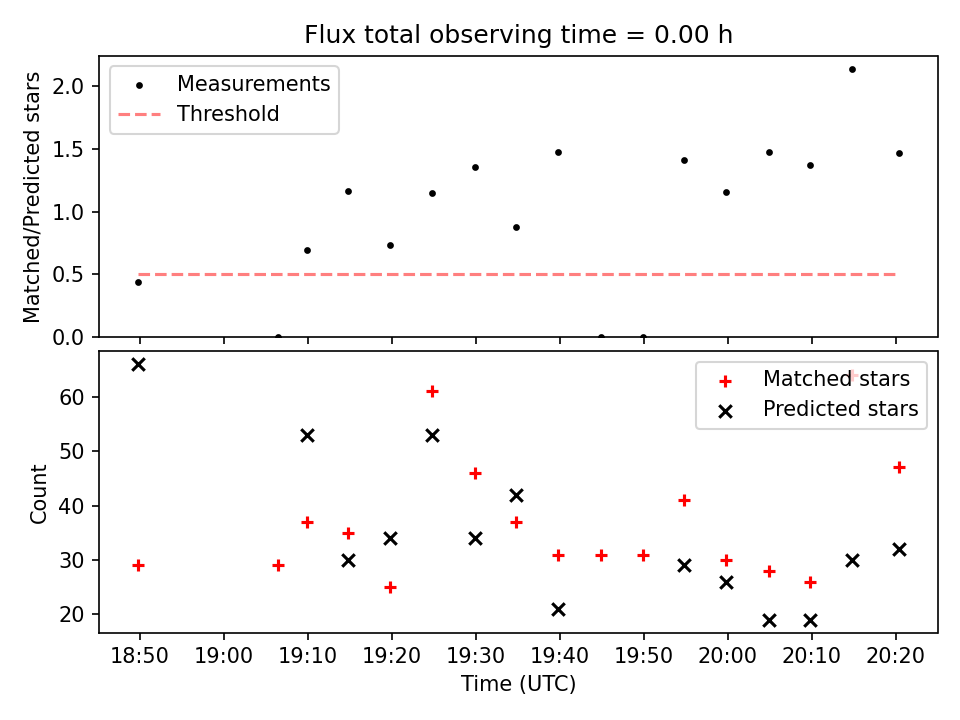 Flux total observing time = 0.00 h

Measurements
Threshold

Matched/Predicted stars

2.0
1.5
1.0
0.5
0.0

Matched stars
Predicted stars

Count

60
50
40
30
20

18:50
19:00
19:10
19:20
19:30
19:40
19:50
20:00
20:10
20:20

Time (UTC)